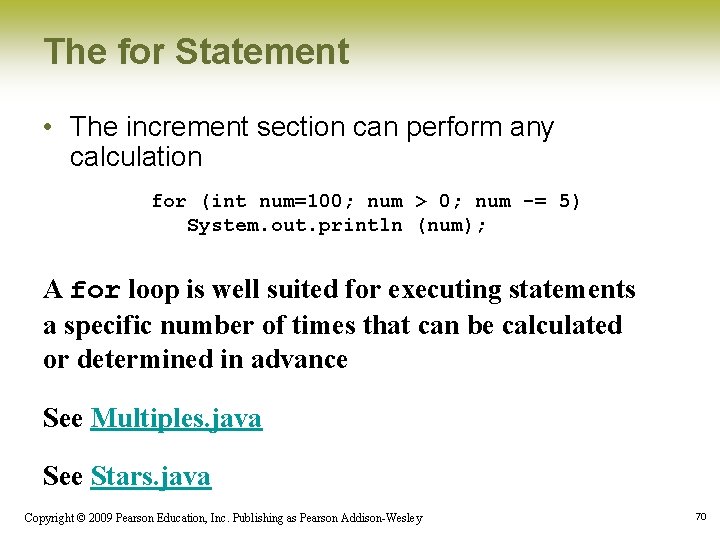 The for Statement

• The increment section can perform any calculation

for (int num=100; num > 0; num -= 5)
   System.out.println (num);

A for loop is well suited for executing statements a specific number of times that can be calculated or determined in advance

See Multiples.java

See Stars.java

Copyright © 2009 Pearson Education, Inc. Publishing as Pearson Addison-Wesley

70